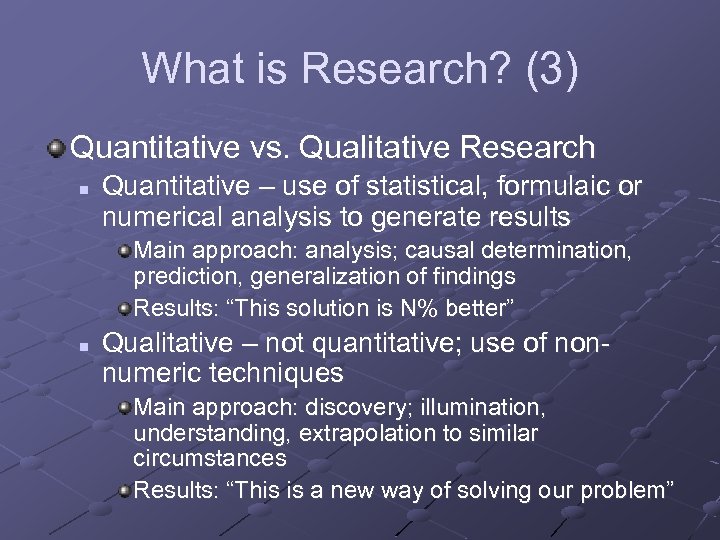 What is Research? (3)

Quantitative vs. Qualitative Research

Quantitative – use of statistical, formulaic or numerical analysis to generate results

Main approach: analysis; causal determination, prediction, generalization of findings

Results: “This solution is N% better”

Qualitative – not quantitative; use of non-numeric techniques

Main approach: discovery; illumination, understanding, extrapolation to similar circumstances

Results: “This is a new way of solving our problem”